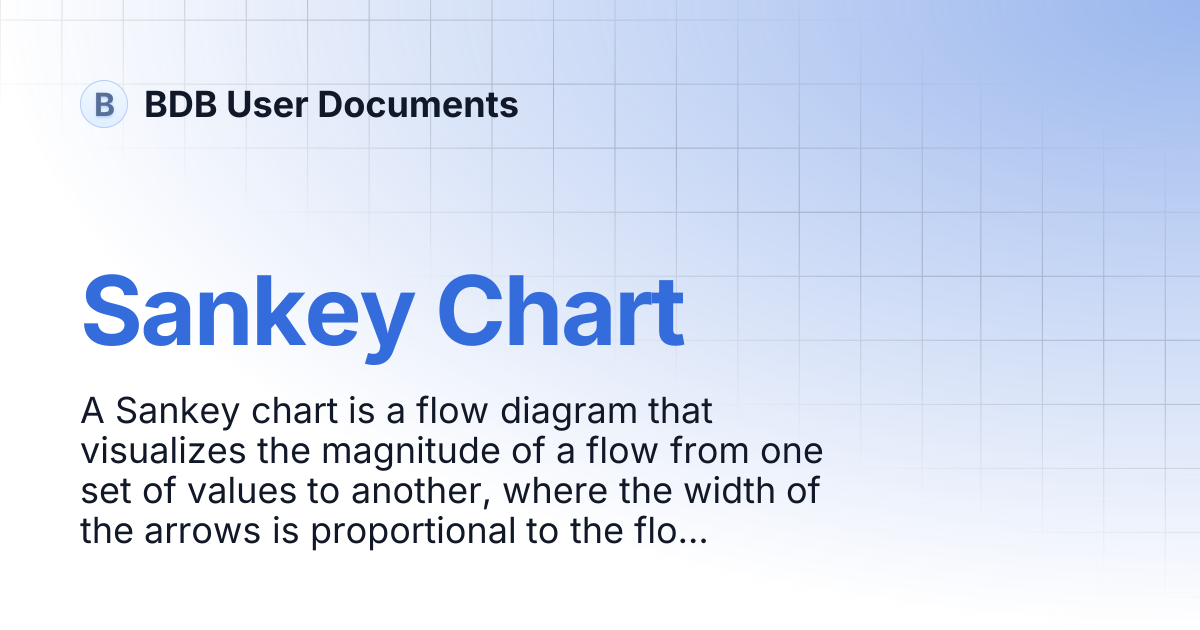 B BDB User Documents

Sankey Chart

A Sankey chart is a flow diagram that visualizes the magnitude of a flow from one set of values to another, where the width of the arrows is proportional to the flo...